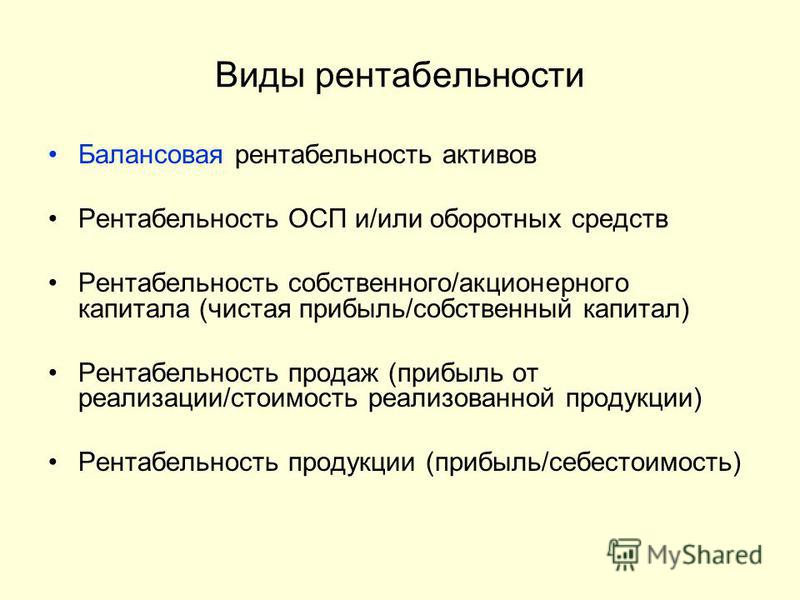 Виды рентабельности

• Балансовая рентабельность активов

• Рентабельность ОСП и/или оборотных средств

• Рентабельность собственного/акционерного капитала (чистая прибыль/собственный капитал)

• Рентабельность продаж (прибыль от реализации/стоимость реализованной продукции)

• Рентабельность продукции (прибыль/себестоимость)

MyShared